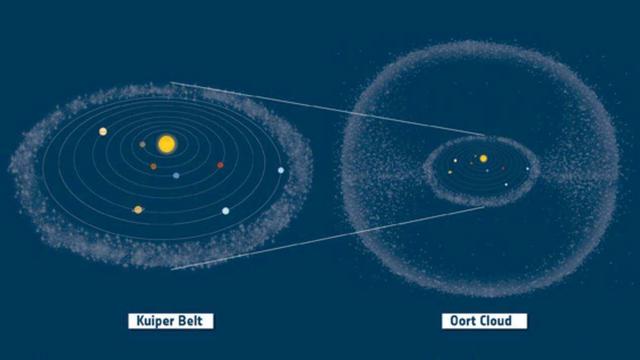 Kuiper Belt

Oort Cloud